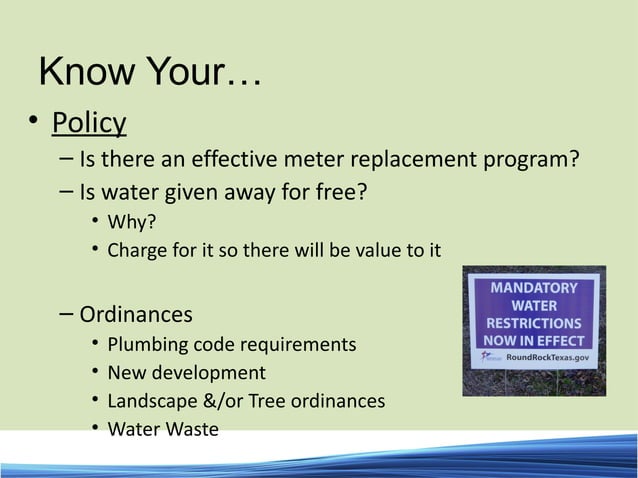 Know Your…

• Policy
– Is there an effective meter replacement program?
– Is water given away for free?
• Why?
• Charge for it so there will be value to it

– Ordinances
• Plumbing code requirements
• New development
• Landscape &/or Tree ordinances
• Water Waste

MANDATORY WATER RESTRICTIONS NOW IN EFFECT
RoundRockTexas.gov